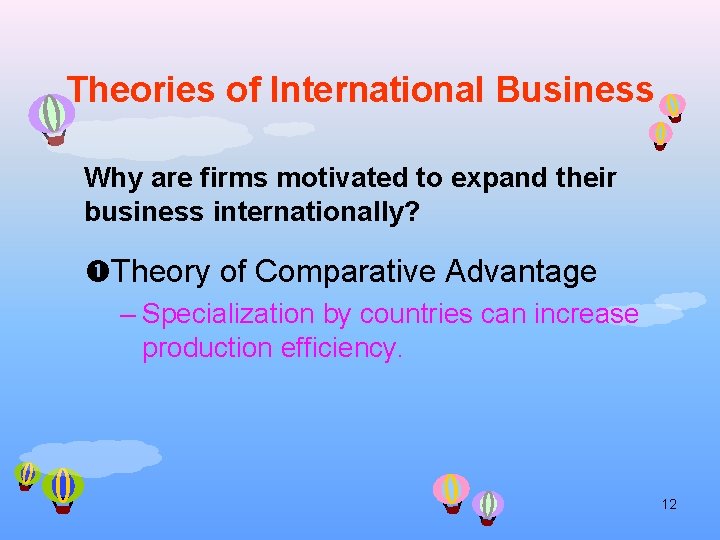 Theories of International Business

Why are firms motivated to expand their business internationally?

❶Theory of Comparative Advantage

– Specialization by countries can increase production efficiency.

12